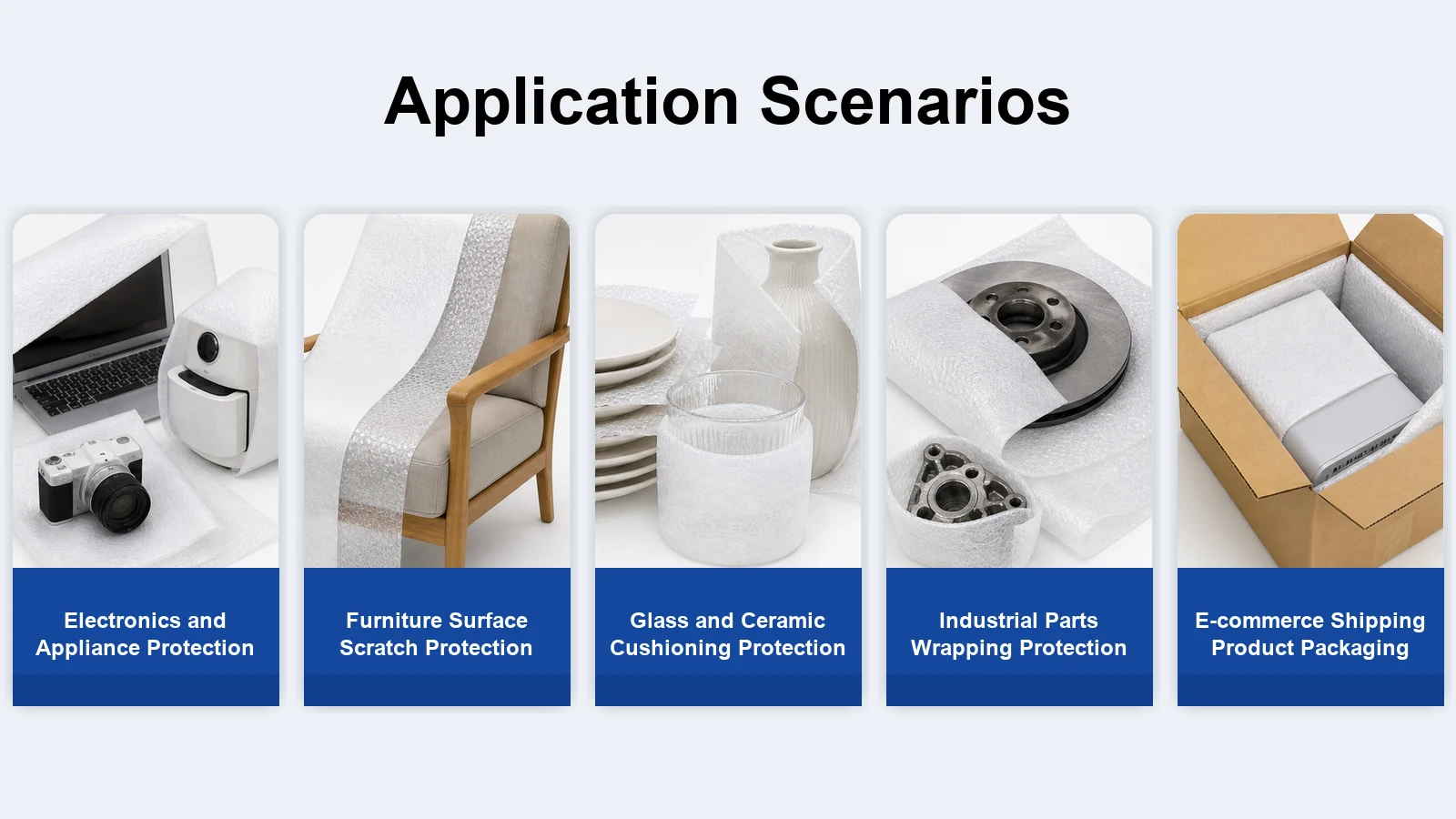 Application Scenarios

Electronics and Appliance Protection

Furniture Surface Scratch Protection

Glass and Ceramic Cushioning Protection

Industrial Parts Wrapping Protection

E-commerce Shipping Product Packaging